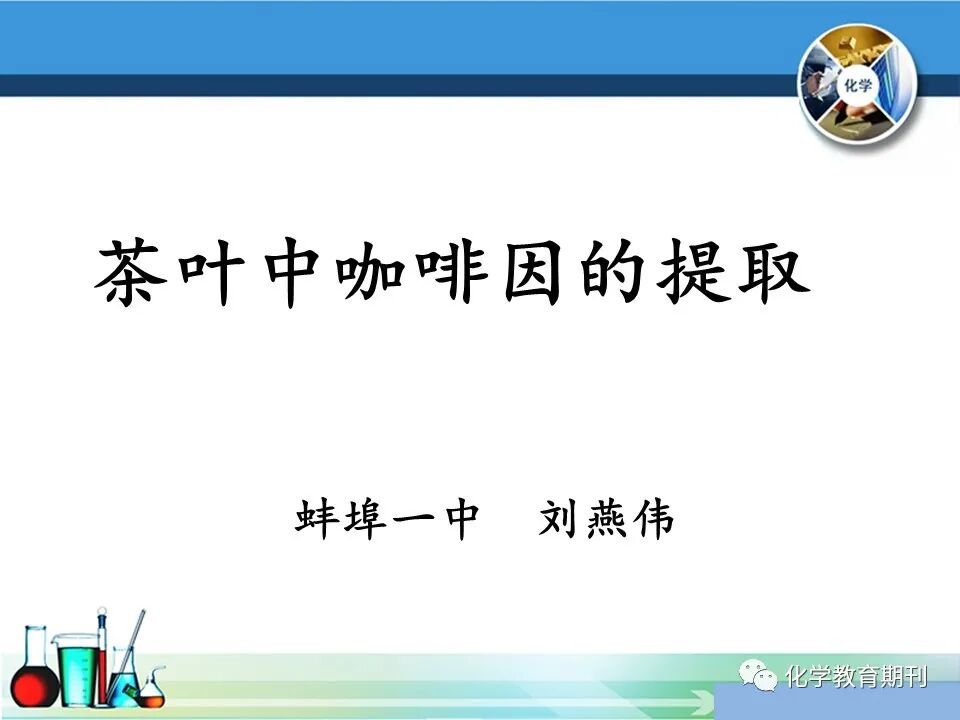 化学

茶叶中咖啡因的提取

蚌埠一中　刘燕伟

化学教育期刊